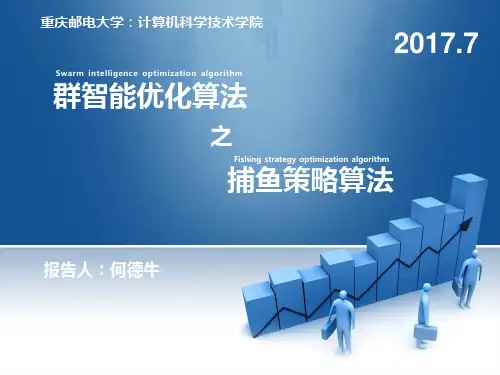 重庆邮电大学：计算机科学技术学院

2017.7

Swarm intelligence optimization algorithm

群智能优化算法

之

Fishing strategy optimization algorithm

捕鱼策略算法

报告人：何德牛